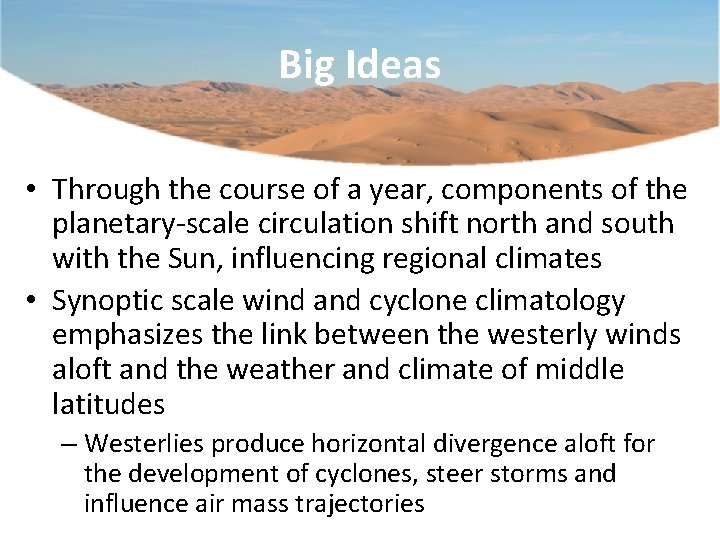 Big Ideas

• Through the course of a year, components of the planetary-scale circulation shift north and south with the Sun, influencing regional climates

• Synoptic scale wind and cyclone climatology emphasizes the link between the westerly winds aloft and the weather and climate of middle latitudes

– Westerlies produce horizontal divergence aloft for the development of cyclones, steer storms and influence air mass trajectories